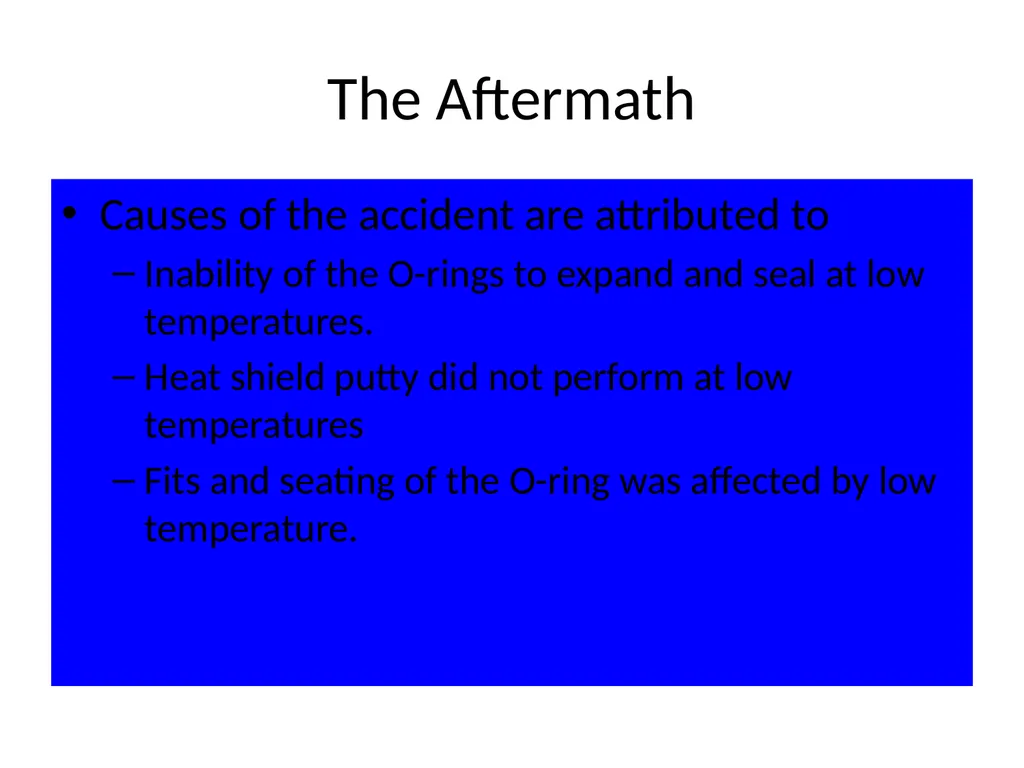 The Aftermath

• Causes of the accident are attributed to
– Inability of the O-rings to expand and seal at low temperatures.
– Heat shield putty did not perform at low temperatures
– Fits and seating of the O-ring was affected by low temperature.